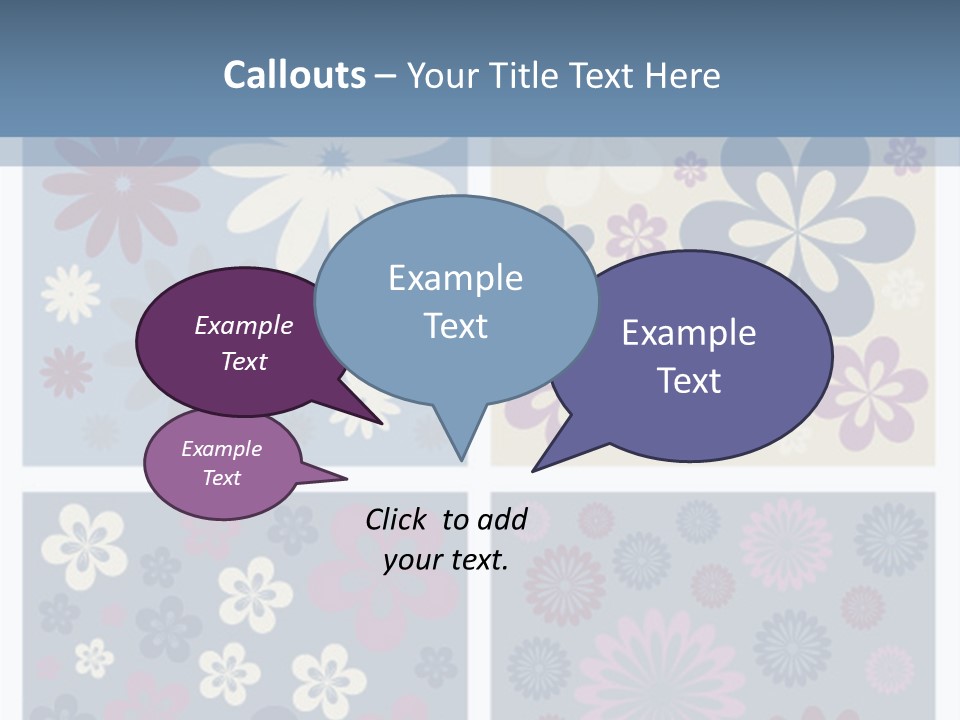 Callouts – Your Title Text Here

Example Text

Example Text

Example Text

Example Text

Click to add your text.